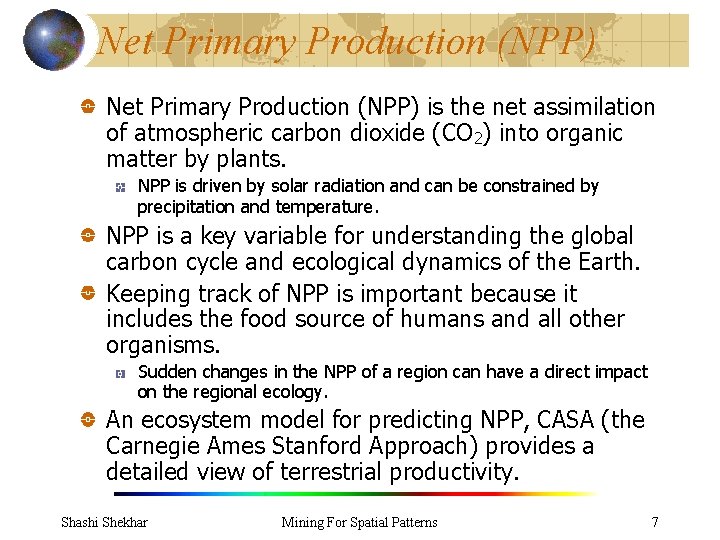 Net Primary Production (NPP)

Net Primary Production (NPP) is the net assimilation of atmospheric carbon dioxide ($CO_2$) into organic matter by plants.

NPP is driven by solar radiation and can be constrained by precipitation and temperature.

NPP is a key variable for understanding the global carbon cycle and ecological dynamics of the Earth.

Keeping track of NPP is important because it includes the food source of humans and all other organisms.

Sudden changes in the NPP of a region can have a direct impact on the regional ecology.

An ecosystem model for predicting NPP, CASA (the Carnegie Ames Stanford Approach) provides a detailed view of terrestrial productivity.

Shashi Shekhar

Mining For Spatial Patterns

7